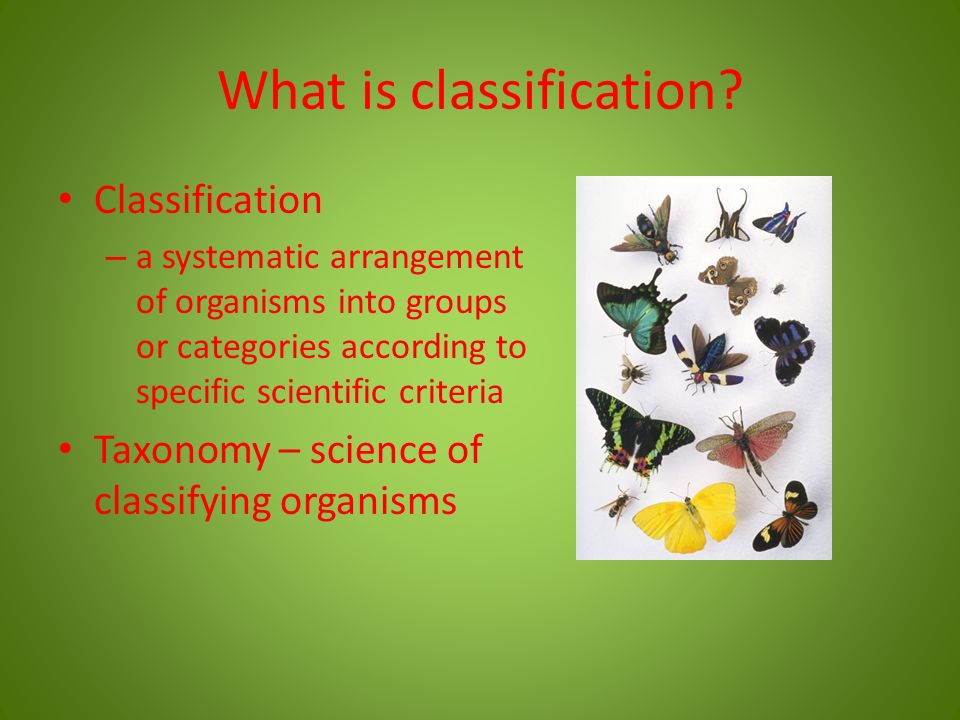 What is classification?

• Classification
– a systematic arrangement of organisms into groups or categories according to specific scientific criteria
• Taxonomy – science of classifying organisms